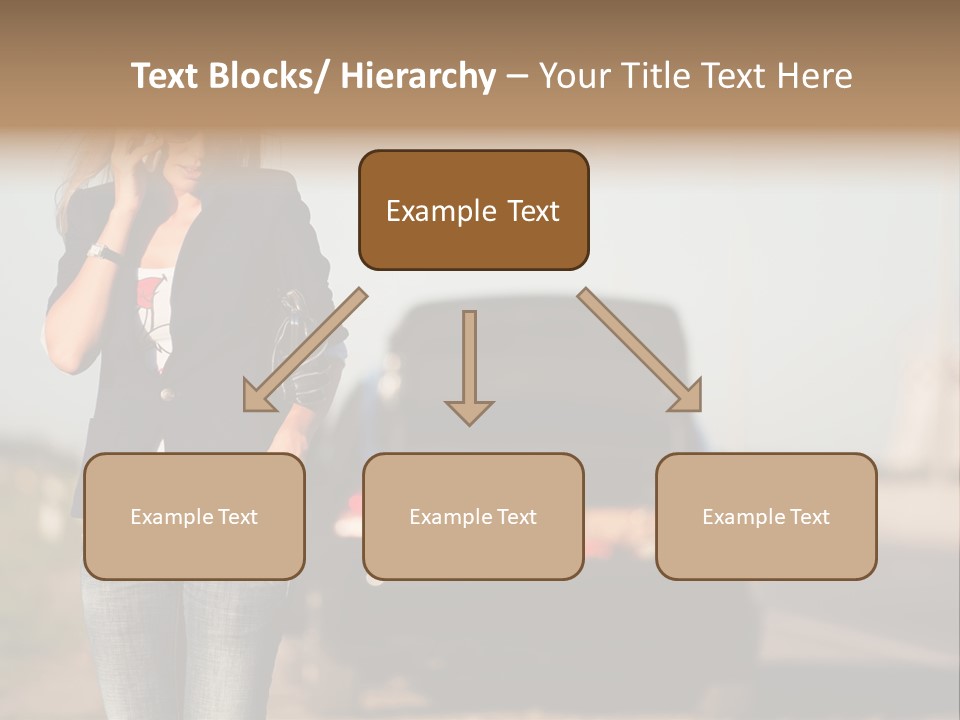 Text Blocks/ Hierarchy – Your Title Text Here

Example Text

Example Text

Example Text

Example Text